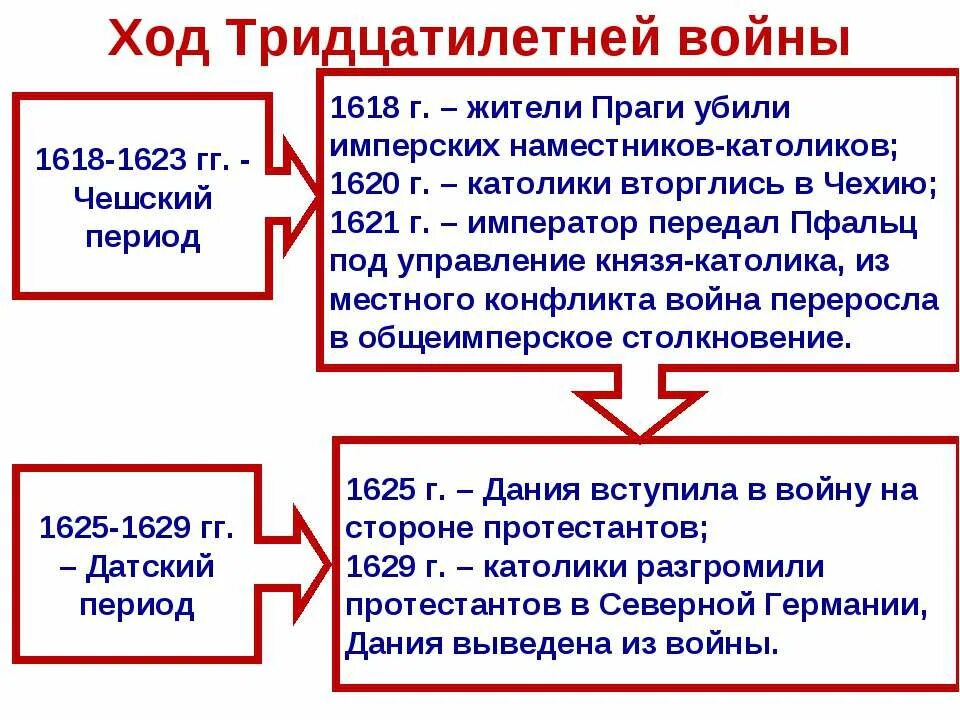 Ход Тридцатилетней войны

1618-1623 гг. - Чешский период

1618 г. – жители Праги убили имперских наместников-католиков;
1620 г. – католики вторглись в Чехию;
1621 г. – император передал Пфальц под управление князя-католика, из местного конфликта война переросла в общеимперское столкновение.

1625-1629 гг. – Датский период

1625 г. – Дания вступила в войну на стороне протестантов;
1629 г. – католики разгромили протестантов в Северной Германии, Дания выведена из войны.